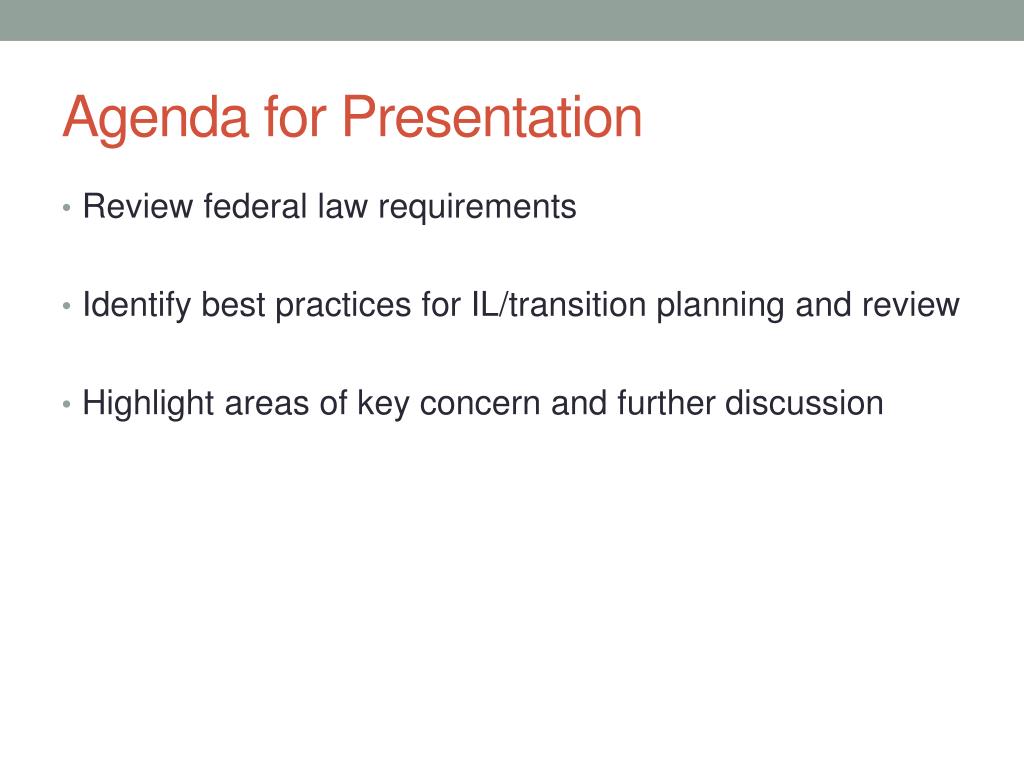 Agenda for Presentation

• Review federal law requirements

• Identify best practices for IL/transition planning and review

• Highlight areas of key concern and further discussion